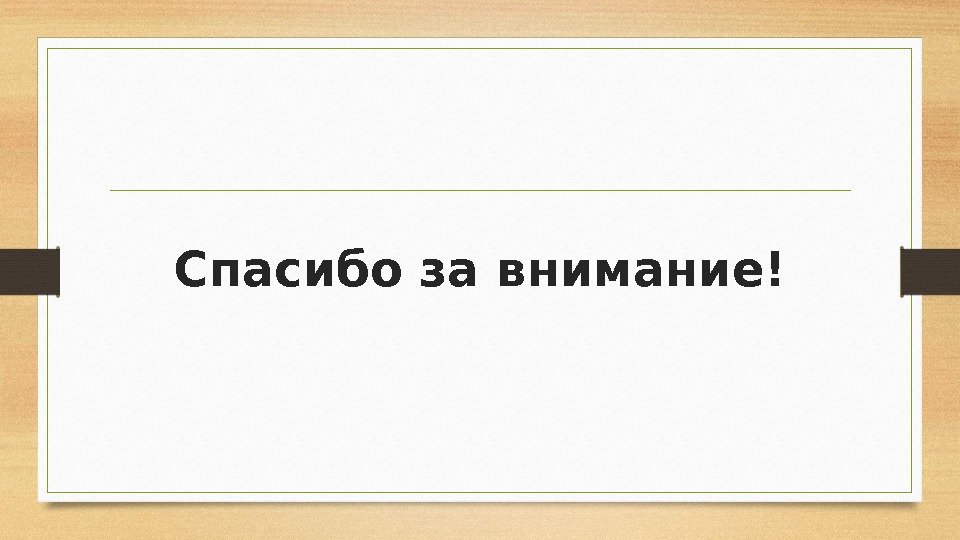 Спасибо за внимание!